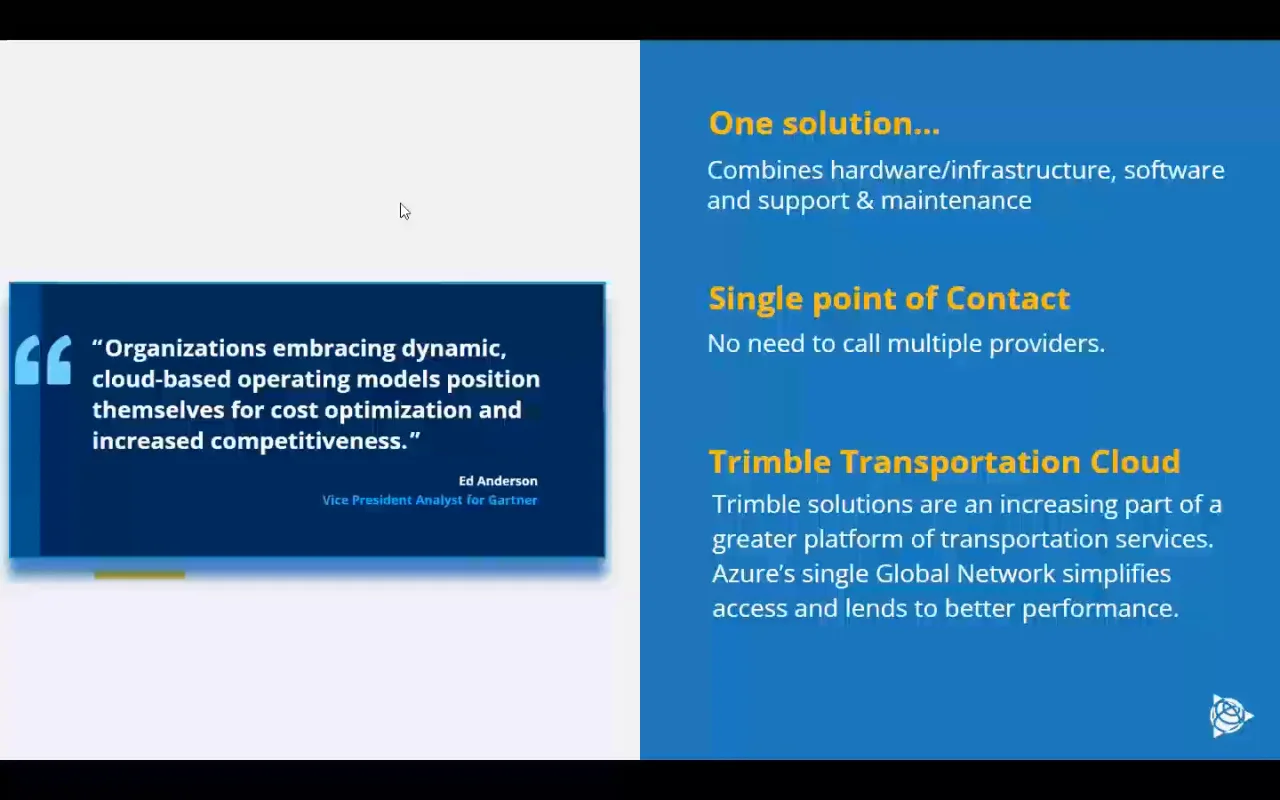 “Organizations embracing dynamic, cloud-based operating models position themselves for cost optimization and increased competitiveness.”

Ed Anderson
Vice President Analyst for Gartner

One solution...
Combines hardware/infrastructure, software and support & maintenance

Single point of Contact
No need to call multiple providers.

Trimble Transportation Cloud
Trimble solutions are an increasing part of a greater platform of transportation services. Azure’s single Global Network simplifies access and lends to better performance.